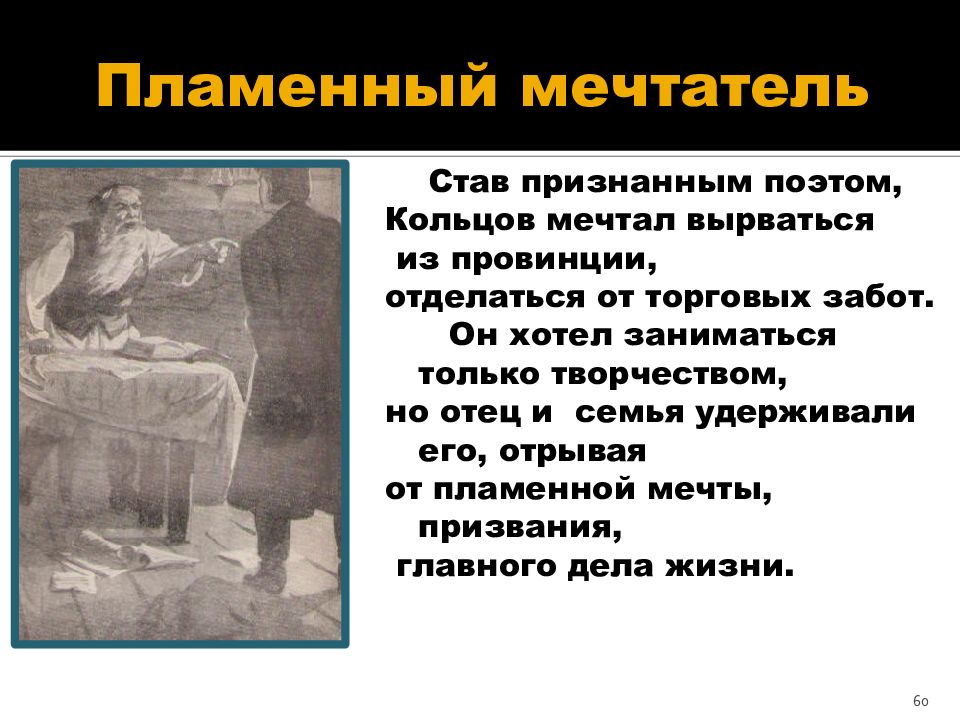 Пламенный мечтатель

Став признанным поэтом, Кольцов мечтал вырваться из провинции, отделаться от торговых забот.

Он хотел заниматься только творчеством, но отец и семья удерживали его, отрывая от пламенной мечты, призвания, главного дела жизни.

60